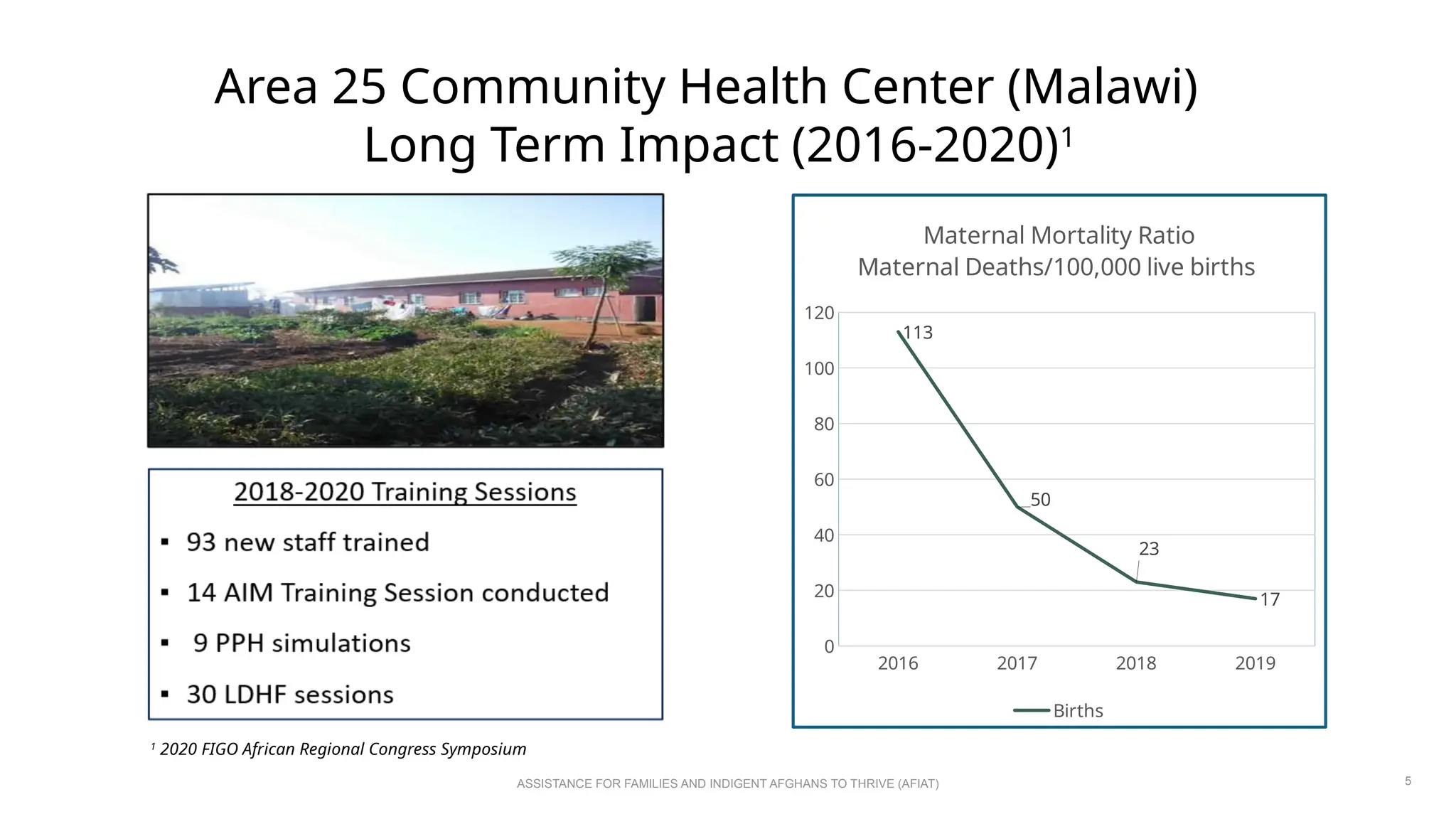 Area 25 Community Health Center (Malawi)
Long Term Impact (2016-2020)$^1$

2018-2020 Training Sessions

▪ 93 new staff trained
▪ 14 AIM Training Session conducted
▪ 9 PPH simulations
▪ 30 LDHF sessions

Maternal Mortality Ratio
Maternal Deaths/100,000 live births

120
100
80
60
40
20
0

113
50
23
17

2016 2017 2018 2019

Births

$^1$ 2020 FIGO African Regional Congress Symposium

ASSISTANCE FOR FAMILIES AND INDIGENT AFGHANS TO THRIVE (AFIAT)

5